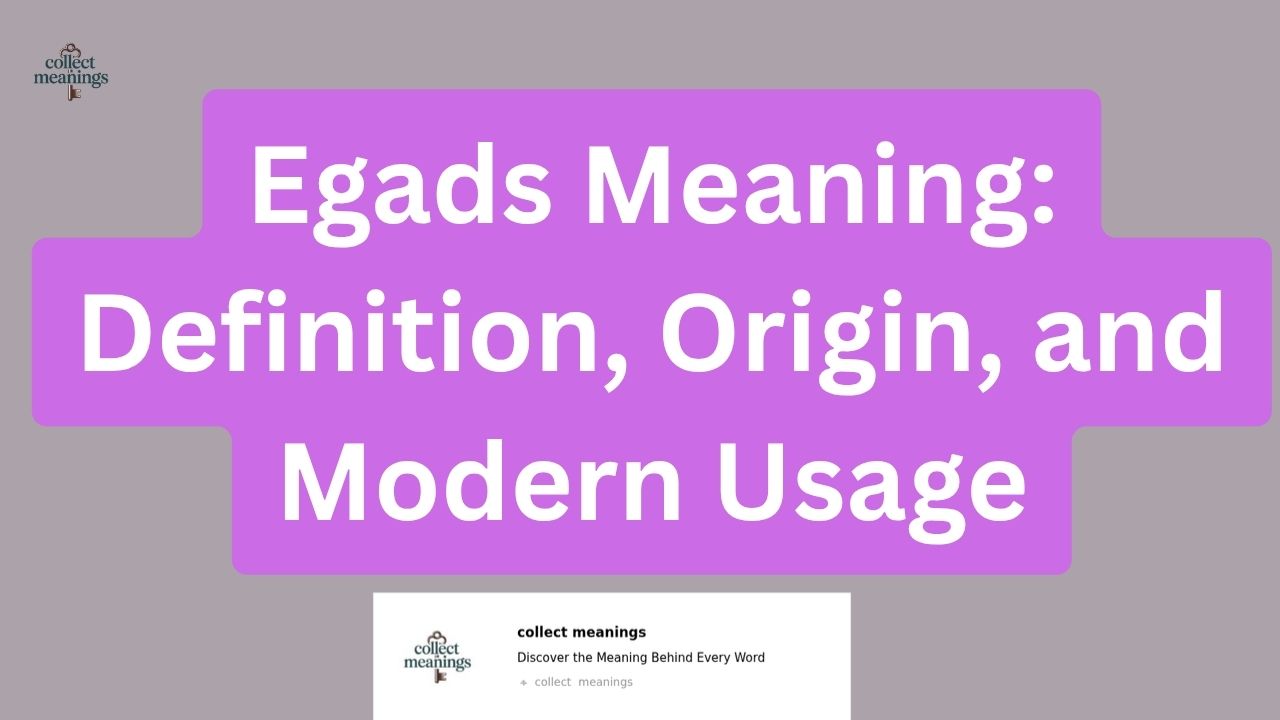 collect meanings

Egads Meaning: Definition, Origin, and Modern Usage

collect meanings

collect meanings
Discover the Meaning Behind Every Word
collect meanings